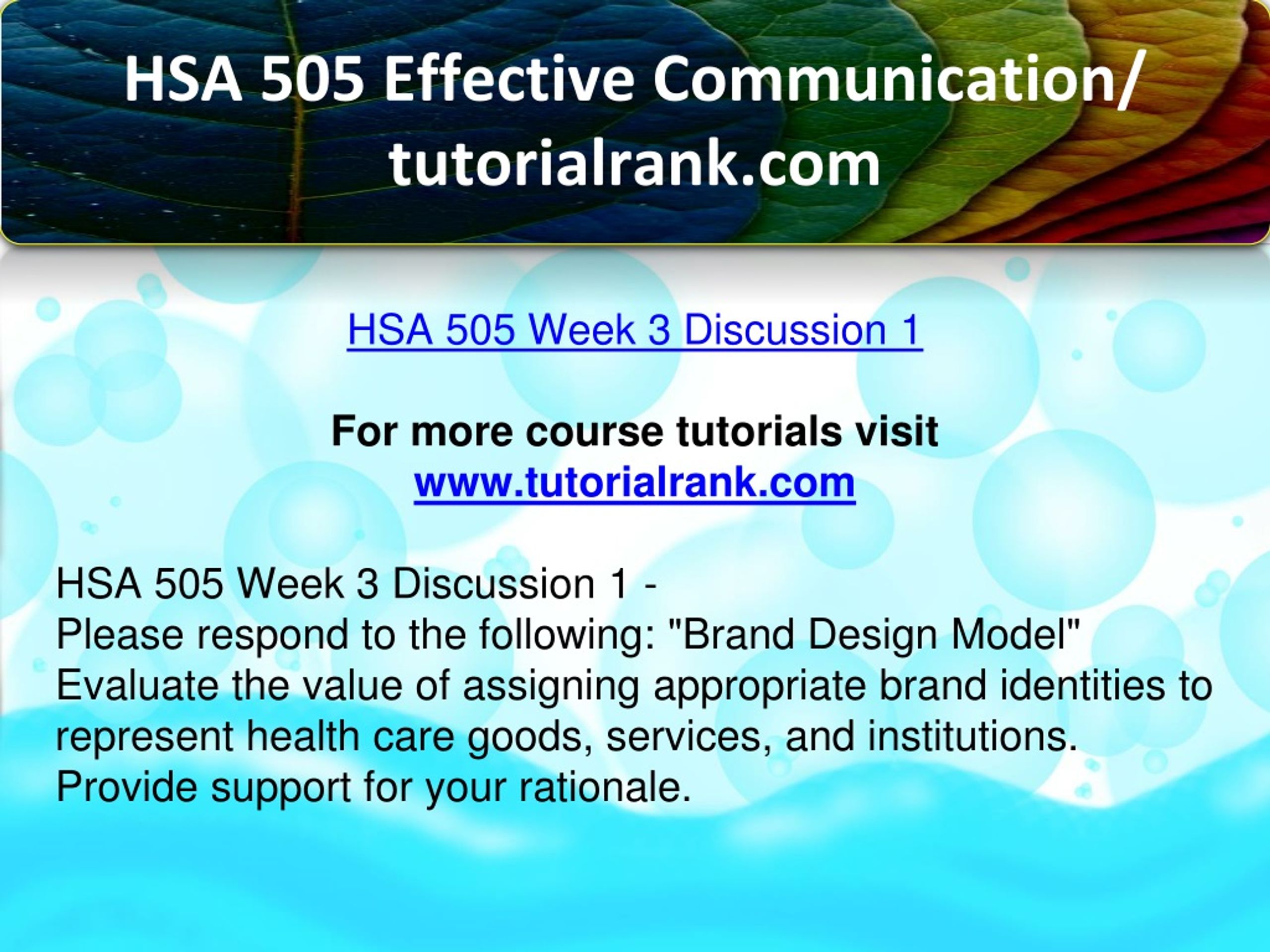 HSA 505 Effective Communication/ tutorialrank.com

HSA 505 Week 3 Discussion 1

For more course tutorials visit
www.tutorialrank.com

HSA 505 Week 3 Discussion 1 -
Please respond to the following: "Brand Design Model"
Evaluate the value of assigning appropriate brand identities to represent health care goods, services, and institutions. Provide support for your rationale.